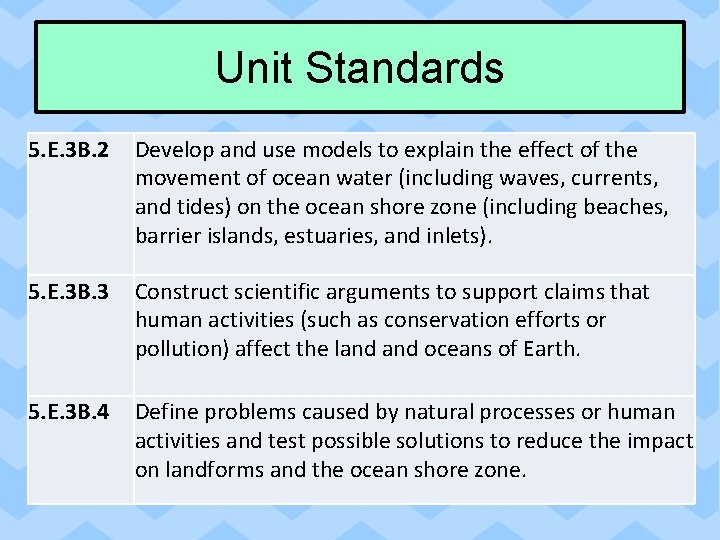 Unit Standards

| | |
|---|---|
| 5.E.3B.2 | Develop and use models to explain the effect of the movement of ocean water (including waves, currents, and tides) on the ocean shore zone (including beaches, barrier islands, estuaries, and inlets). |
| 5.E.3B.3 | Construct scientific arguments to support claims that human activities (such as conservation efforts or pollution) affect the land and oceans of Earth. |
| 5.E.3B.4 | Define problems caused by natural processes or human activities and test possible solutions to reduce the impact on landforms and the ocean shore zone. |